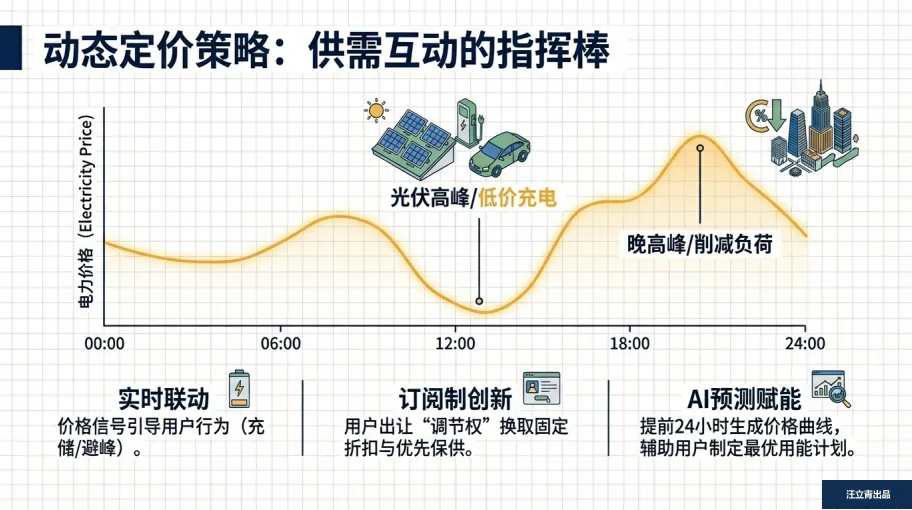 动态定价策略：供需互动的指挥棒

电力价格（Electricity Price）

光伏高峰/低价充电

晚高峰/削减负荷

00:00
06:00
12:00
18:00
24:00

实时联动
价格信号引导用户行为（充储/避峰）。

订阅制创新
用户出让“调节权”换取固定折扣与优先保供。

AI预测赋能
提前24小时生成价格曲线，辅助用户制定最优用能计划。

汪立青出品